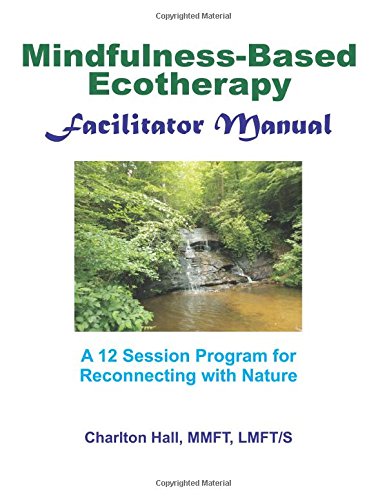 Copyrighted Material

Mindfulness-Based Ecotherapy

Facilitator Manual

A 12 Session Program for Reconnecting with Nature

Charlton Hall, MMFT, LMFT/S

Copyrighted Material